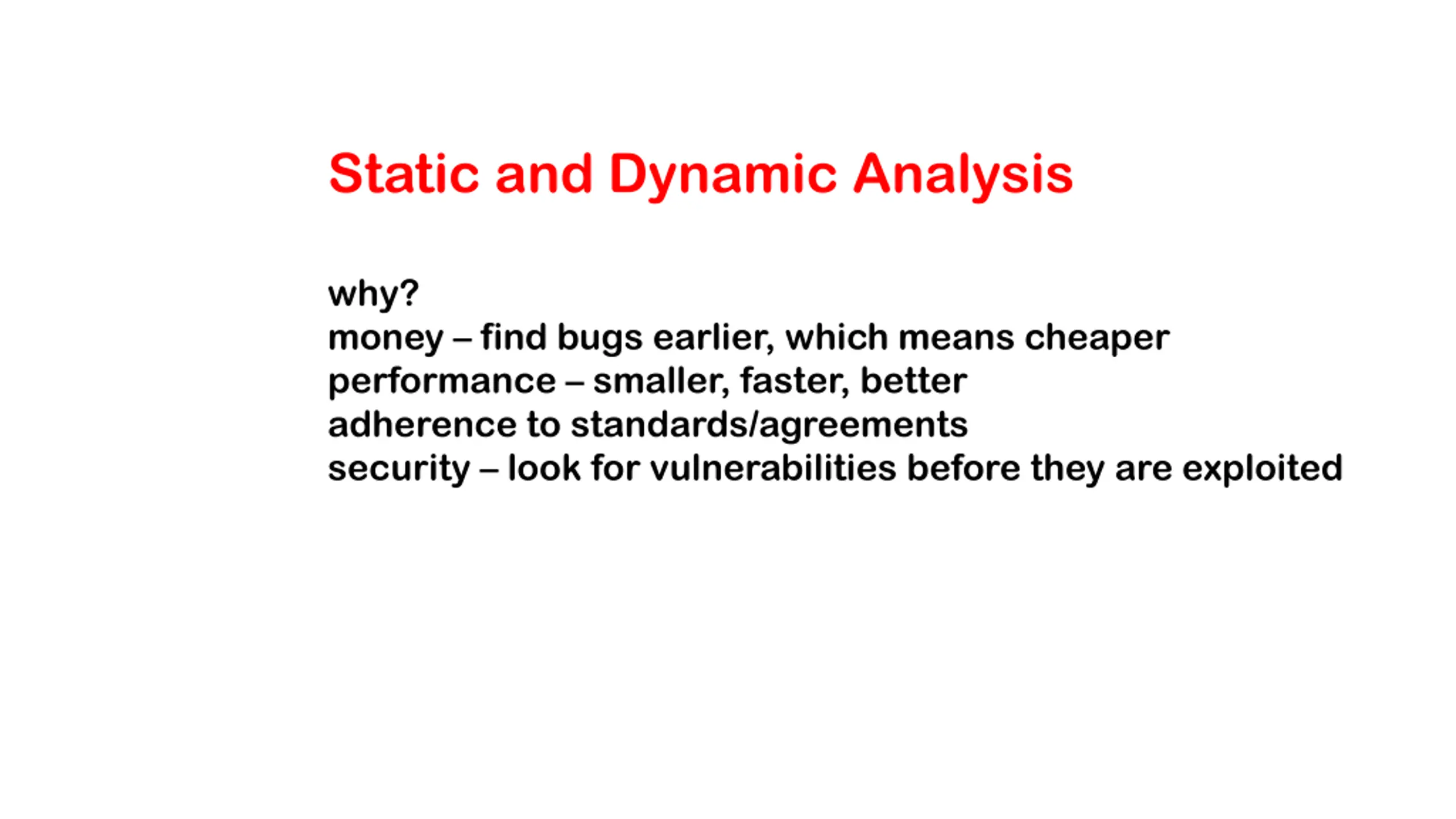 Static and Dynamic Analysis

why?
money – find bugs earlier, which means cheaper
performance – smaller, faster, better
adherence to standards/agreements
security – look for vulnerabilities before they are exploited